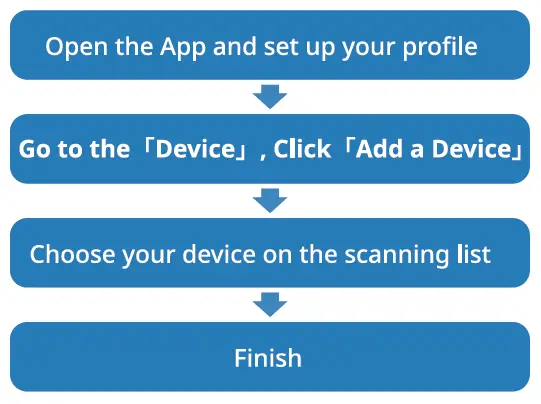 Open the App and set up your profile

Go to the「Device」, Click「Add a Device」

Choose your device on the scanning list

Finish